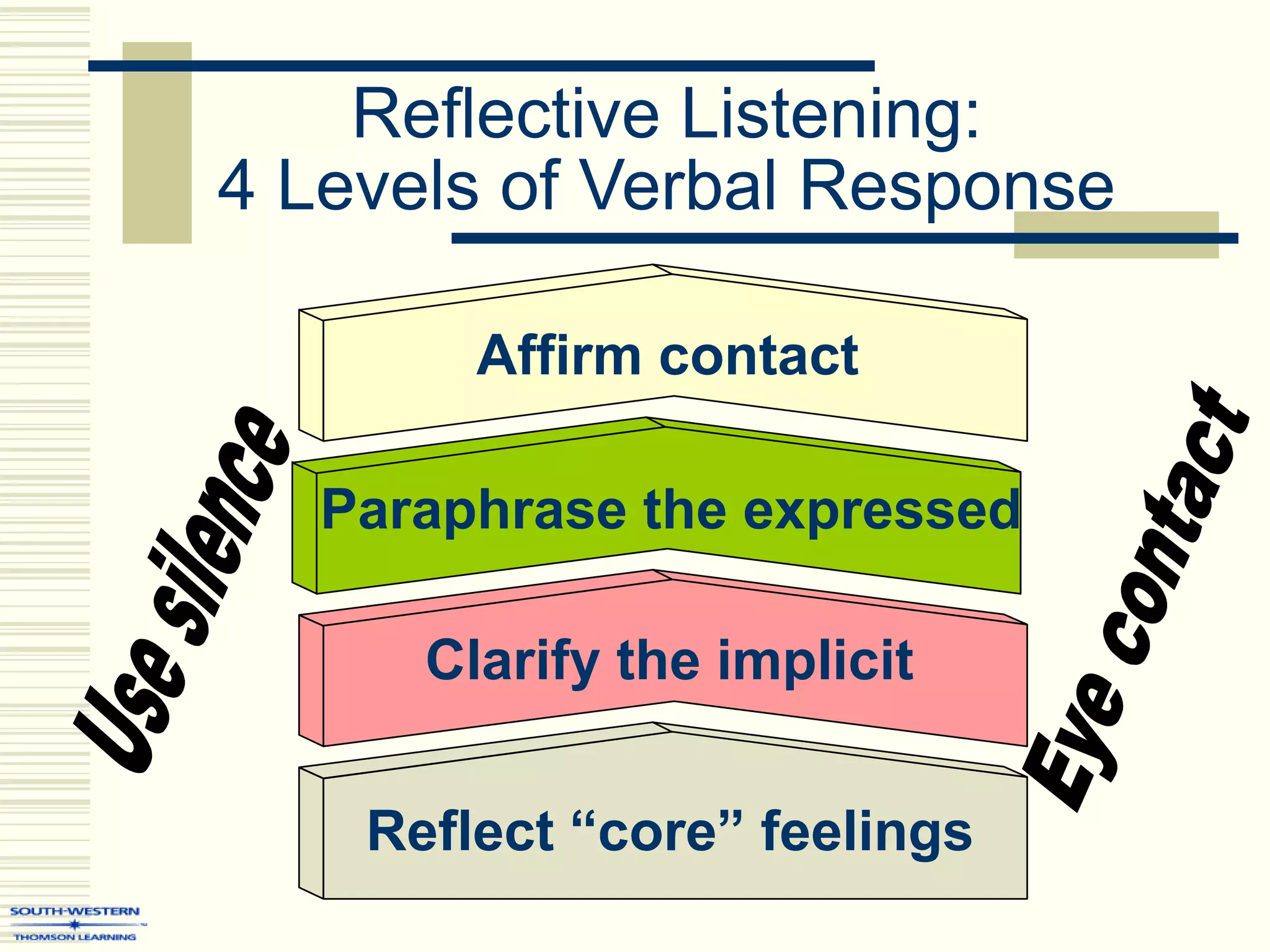 Reflective Listening:
4 Levels of Verbal Response

Use silence

Affirm contact

Paraphrase the expressed

Clarify the implicit

Reflect “core” feelings

Eye contact

SOUTH-WESTERN
THOMSON LEARNING